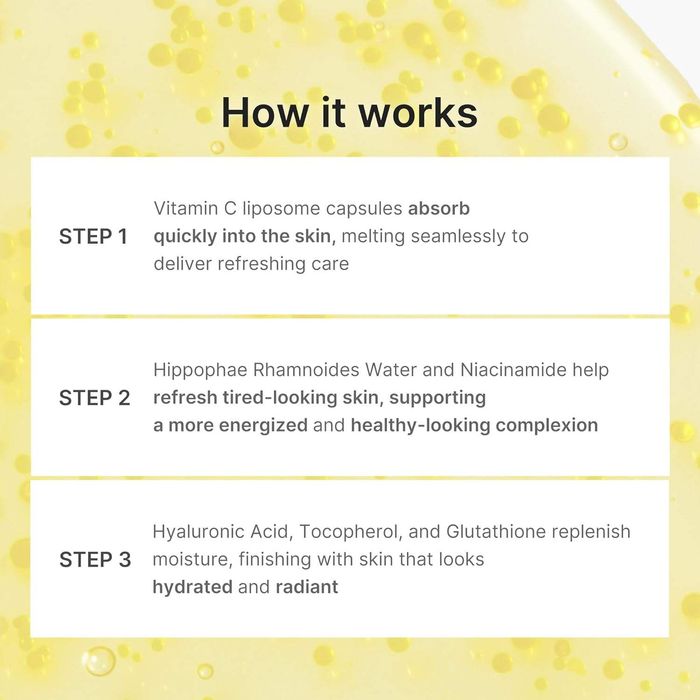 How it works

STEP 1
Vitamin C liposome capsules absorb quickly into the skin, melting seamlessly to deliver refreshing care

STEP 2
Hippophae Rhamnoides Water and Niacinamide help refresh tired-looking skin, supporting a more energized and healthy-looking complexion

STEP 3
Hyaluronic Acid, Tocopherol, and Glutathione replenish moisture, finishing with skin that looks hydrated and radiant